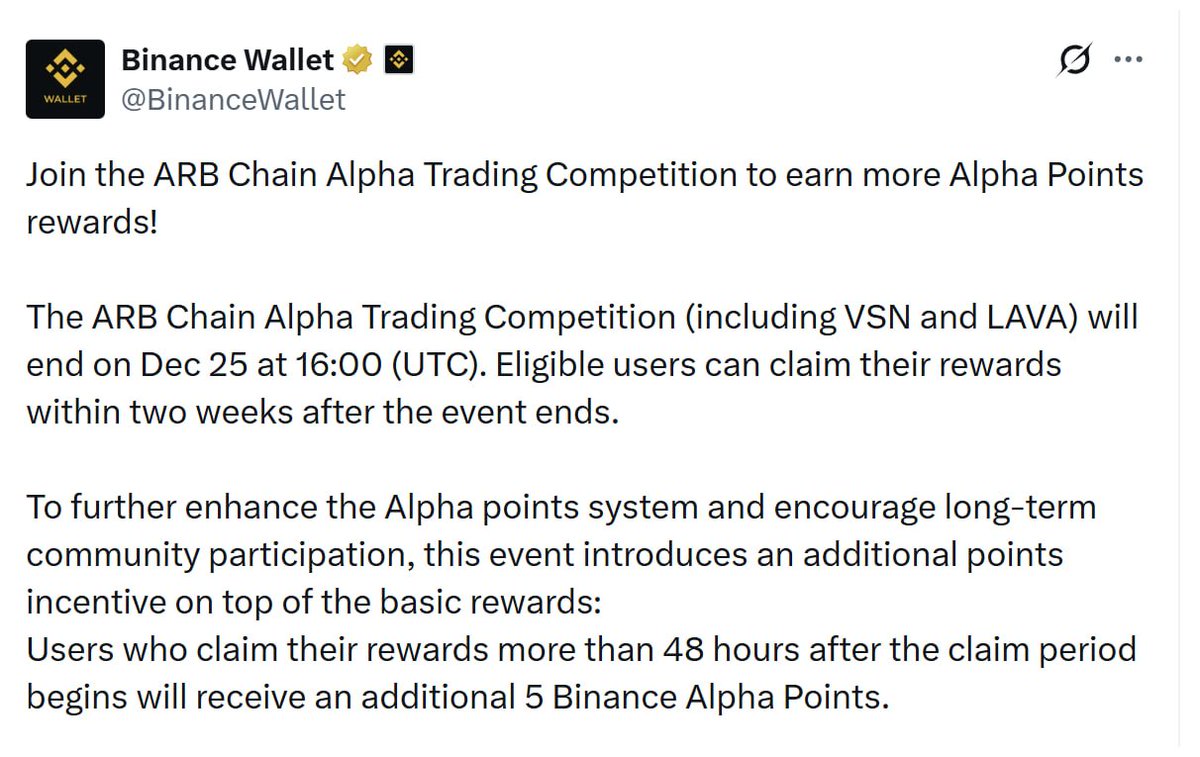 WALLET

Binance Wallet
@BinanceWallet

Join the ARB Chain Alpha Trading Competition to earn more Alpha Points rewards!

The ARB Chain Alpha Trading Competition (including VSN and LAVA) will end on Dec 25 at 16:00 (UTC). Eligible users can claim their rewards within two weeks after the event ends.

To further enhance the Alpha points system and encourage long-term community participation, this event introduces an additional points incentive on top of the basic rewards:
Users who claim their rewards more than 48 hours after the claim period begins will receive an additional 5 Binance Alpha Points.